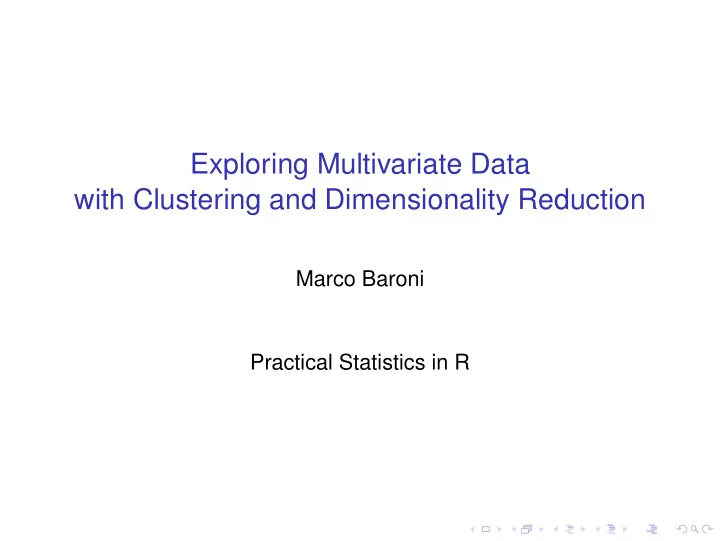 Exploring Multivariate Data
with Clustering and Dimensionality Reduction

Marco Baroni

Practical Statistics in R